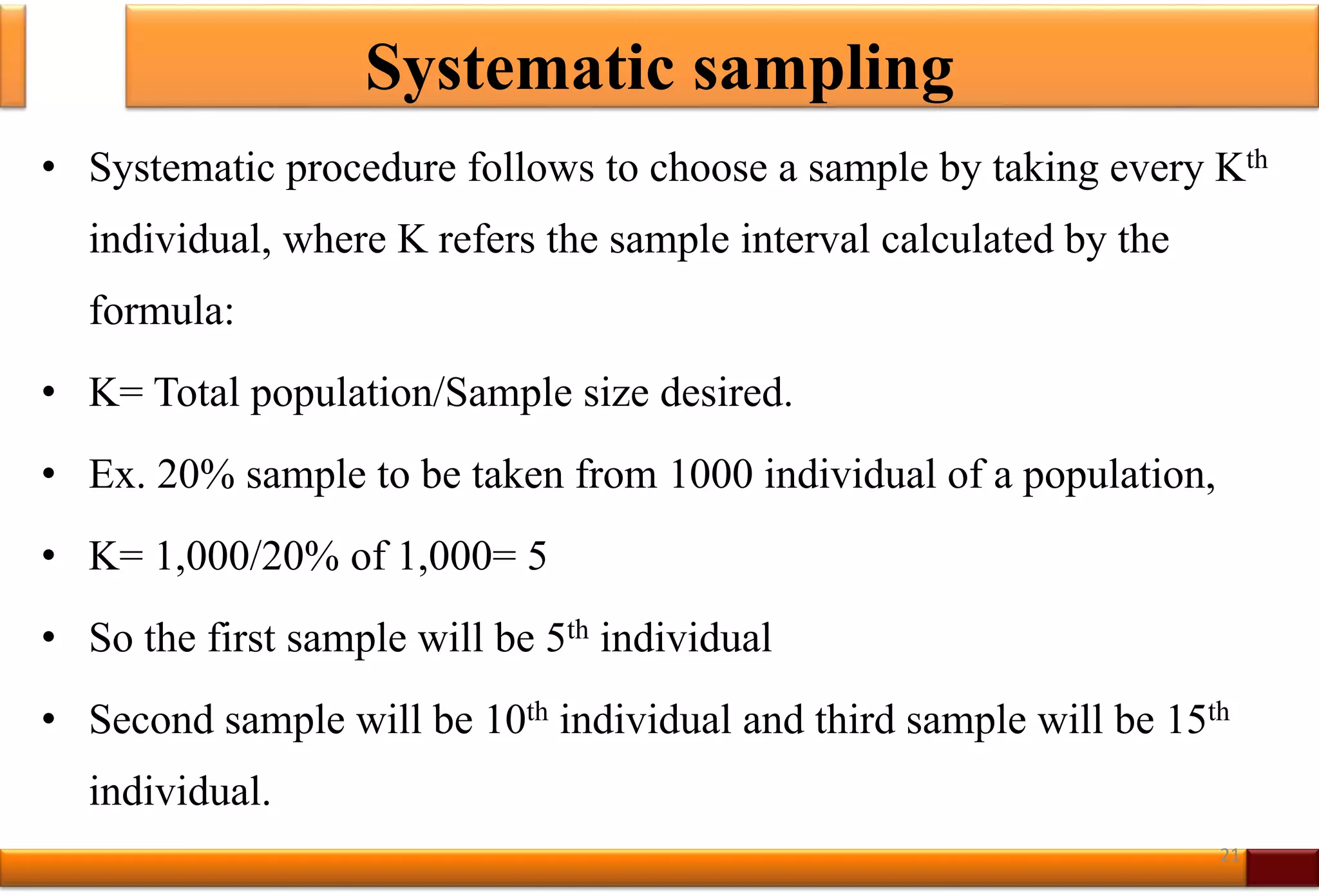 Systematic sampling

• Systematic procedure follows to choose a sample by taking every K$^{th}$ individual, where K refers the sample interval calculated by the formula:

• K= Total population/Sample size desired.

• Ex. 20% sample to be taken from 1000 individual of a population,

• K= 1,000/20% of 1,000= 5

• So the first sample will be 5$^{th}$ individual

• Second sample will be 10$^{th}$ individual and third sample will be 15$^{th}$ individual.

21